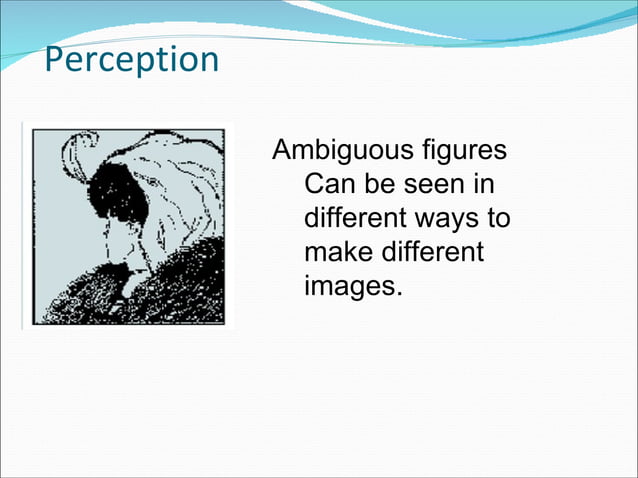 Perception

Ambiguous figures
Can be seen in different ways to make different images.